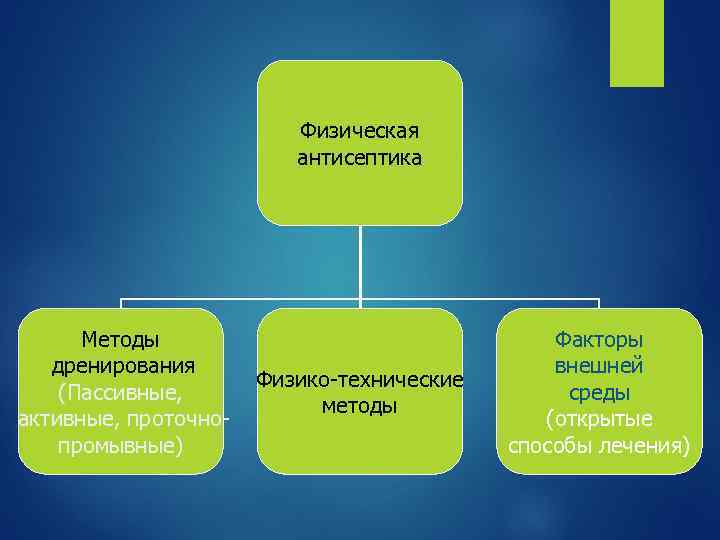 Физическая антисептика

Методы дренирования (Пассивные, активные, проточно-промывные)

Физико-технические методы

Факторы внешней среды (открытые способы лечения)